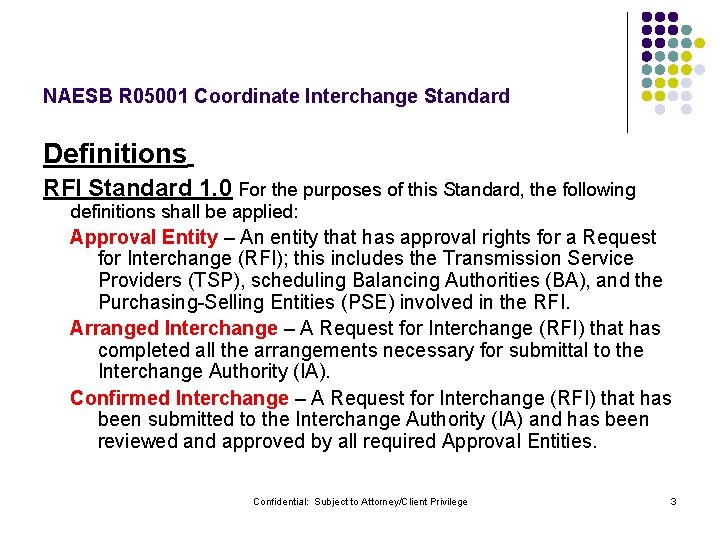 NAESB R05001 Coordinate Interchange Standard

Definitions

RFI Standard 1.0 For the purposes of this Standard, the following definitions shall be applied:

Approval Entity – An entity that has approval rights for a Request for Interchange (RFI); this includes the Transmission Service Providers (TSP), scheduling Balancing Authorities (BA), and the Purchasing-Selling Entities (PSE) involved in the RFI.

Arranged Interchange – A Request for Interchange (RFI) that has completed all the arrangements necessary for submittal to the Interchange Authority (IA).

Confirmed Interchange – A Request for Interchange (RFI) that has been submitted to the Interchange Authority (IA) and has been reviewed and approved by all required Approval Entities.

Confidential: Subject to Attorney/Client Privilege

3